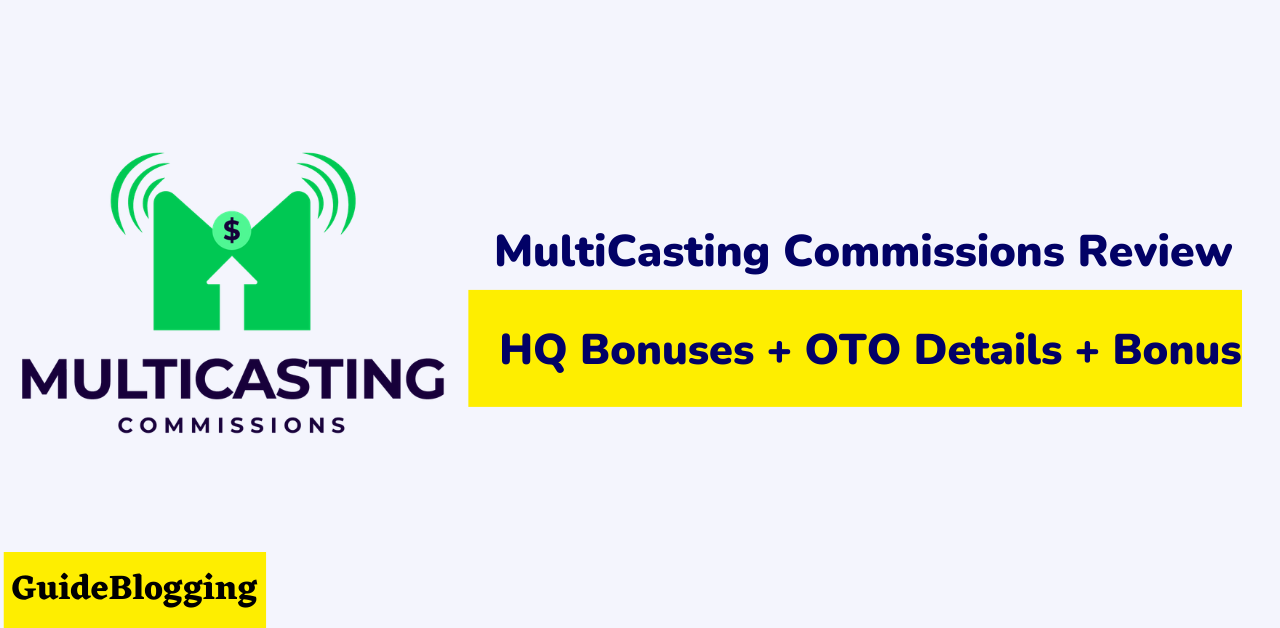 $

MULTICASTING
COMMISSIONS

MultiCasting Commissions Review

HQ Bonuses + OTO Details + Bonus

GuideBlogging